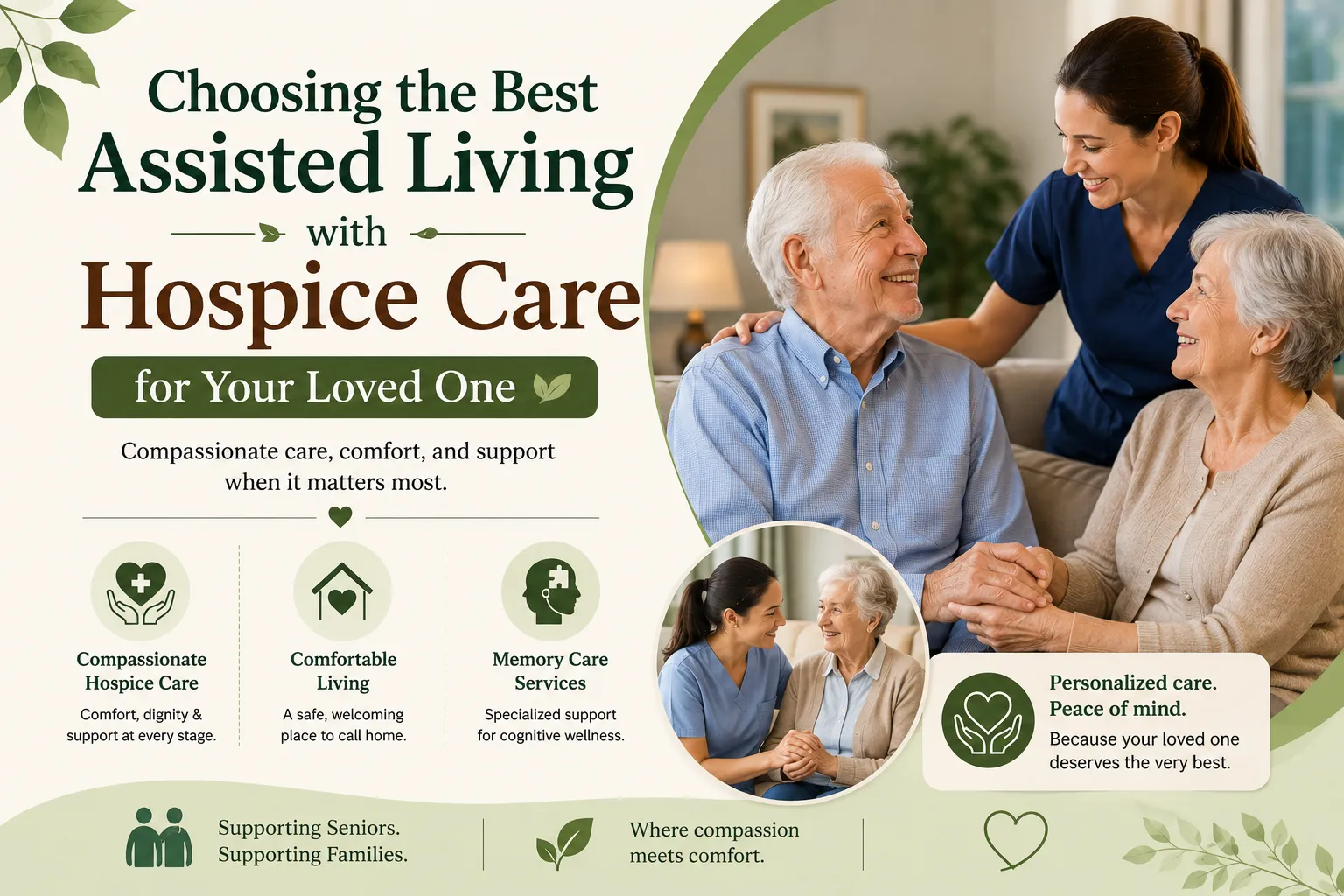 Choosing the Best
Assisted Living
with
Hospice Care
for Your Loved One

Compassionate care, comfort, and support when it matters most.

Compassionate Hospice Care
Comfort, dignity & support at every stage.

Comfortable Living
A safe, welcoming place to call home.

Memory Care Services
Specialized support for cognitive wellness.

Personalized care.
Peace of mind.
Because your loved one deserves the very best.

Supporting Seniors.
Supporting Families.

Where compassion meets comfort.